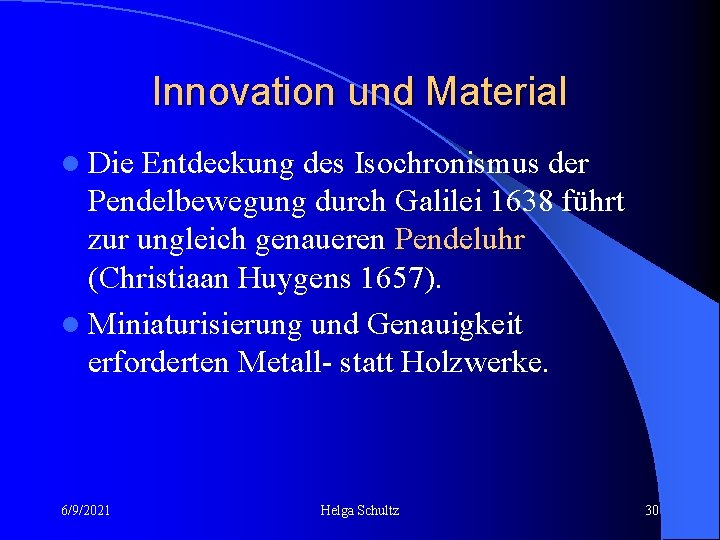 Innovation und Material

• Die Entdeckung des Isochronismus der Pendelbewegung durch Galilei 1638 führt zur ungleich genaueren Pendeluhr (Christiaan Huygens 1657).

• Miniaturisierung und Genauigkeit erforderten Metall- statt Holzwerke.

6/9/2021 Helga Schultz 30